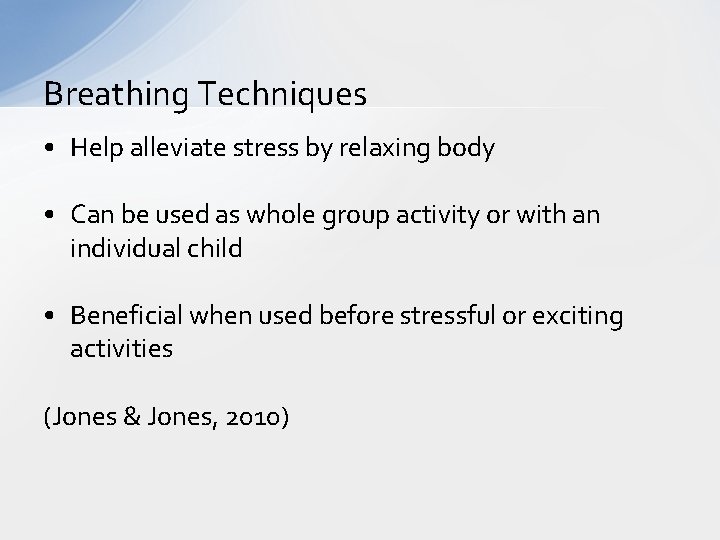 Breathing Techniques

• Help alleviate stress by relaxing body

• Can be used as whole group activity or with an individual child

• Beneficial when used before stressful or exciting activities

(Jones & Jones, 2010)